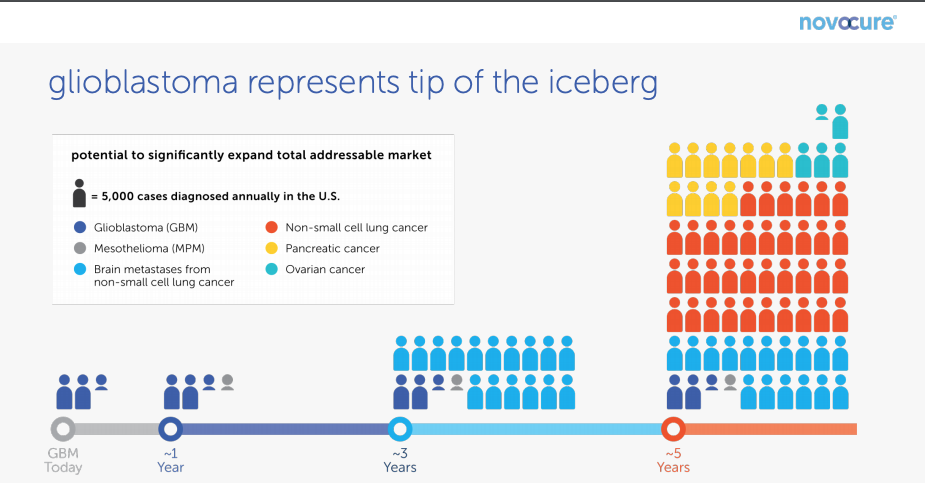 novocure®

glioblastoma represents tip of the iceberg

potential to significantly expand total addressable market

= 5,000 cases diagnosed annually in the U.S.

Glioblastoma (GBM)
Mesothelioma (MPM)
Brain metastases from non-small cell lung cancer
Non-small cell lung cancer
Pancreatic cancer
Ovarian cancer

GBM Today

~1 Year

~3 Years

~5 Years